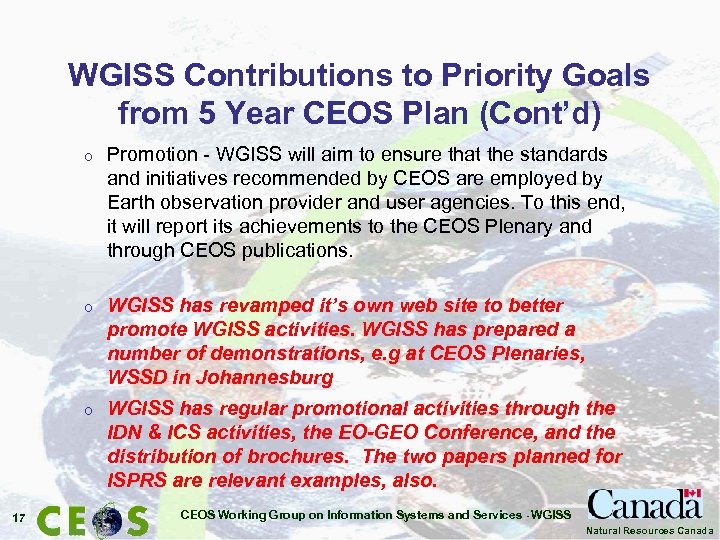 WGISS Contributions to Priority Goals from 5 Year CEOS Plan (Cont'd)

o Promotion - WGISS will aim to ensure that the standards and initiatives recommended by CEOS are employed by Earth observation provider and user agencies. To this end, it will report its achievements to the CEOS Plenary and through CEOS publications.

o WGISS has revamped it's own web site to better promote WGISS activities. WGISS has prepared a number of demonstrations, e.g at CEOS Plenaries, WSSD in Johannesburg

o WGISS has regular promotional activities through the IDN & ICS activities, the EO-GEO Conference, and the distribution of brochures. The two papers planned for ISPRS are relevant examples, also.

17 CEOS CEOS Working Group on Information Systems and Services -WGISS Canada Natural Resources Canada